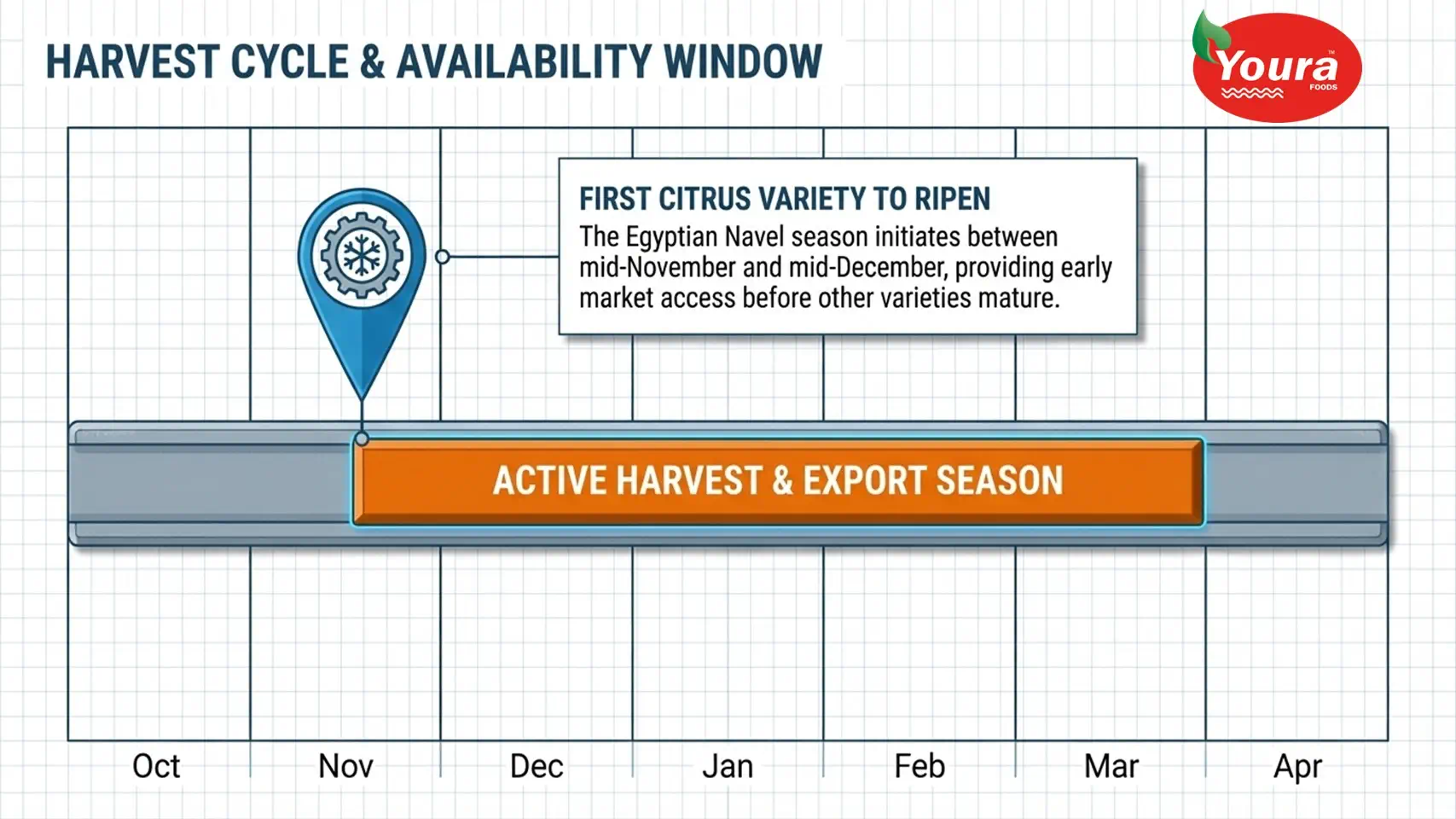 HARVEST CYCLE & AVAILABILITY WINDOW

Youra™ FOODS

FIRST CITRUS VARIETY TO RIPEN
The Egyptian Navel season initiates between mid-November and mid-December, providing early market access before other varieties mature.

ACTIVE HARVEST & EXPORT SEASON

Oct Nov Dec Jan Feb Mar Apr